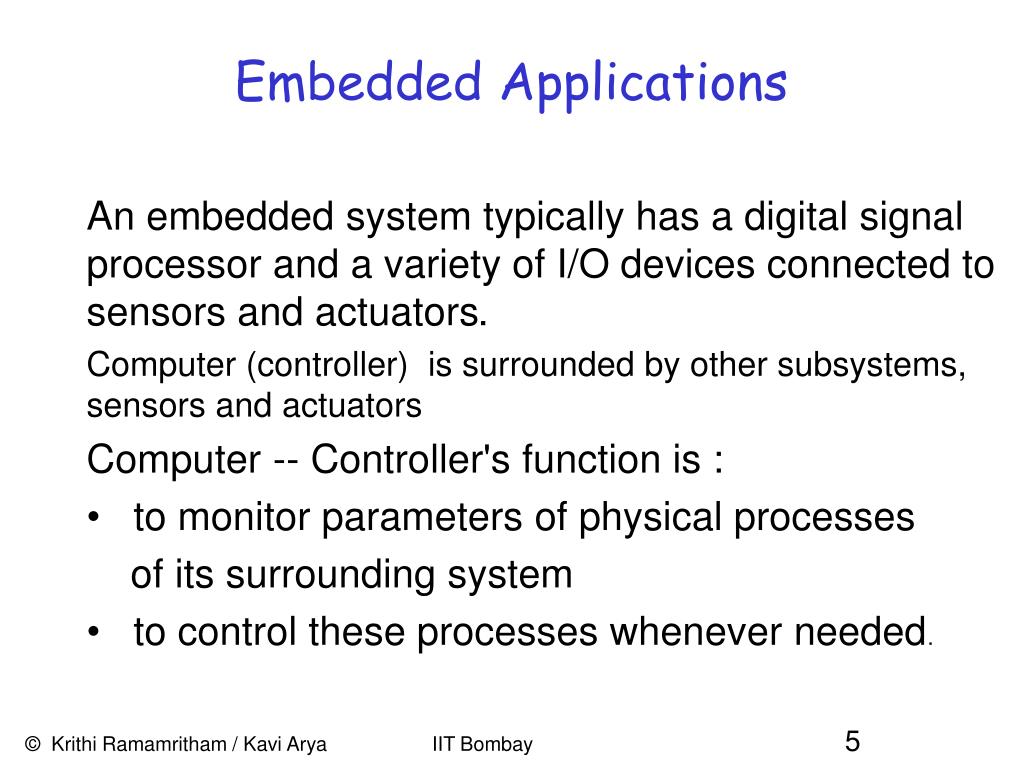 Embedded Applications

An embedded system typically has a digital signal processor and a variety of I/O devices connected to sensors and actuators.

Computer (controller) is surrounded by other subsystems, sensors and actuators

Computer -- Controller's function is :

• to monitor parameters of physical processes of its surrounding system

• to control these processes whenever needed.

© Krithi Ramamritham / Kavi Arya IIT Bombay 5